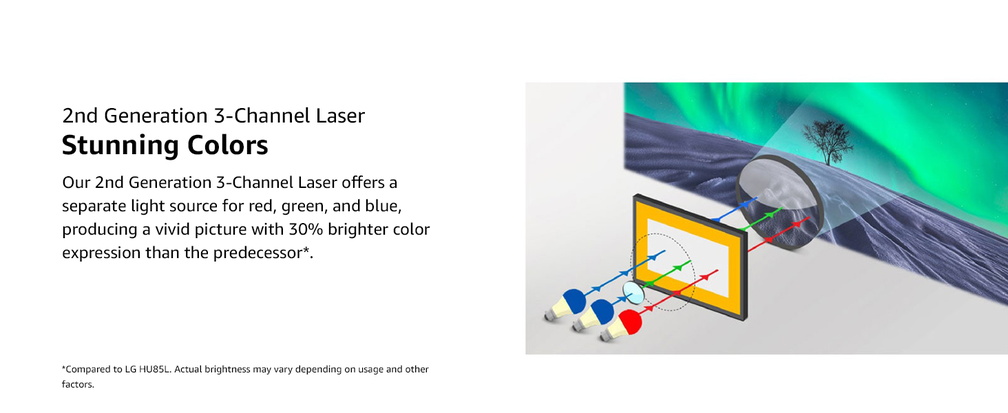 2nd Generation 3-Channel Laser
Stunning Colors

Our 2nd Generation 3-Channel Laser offers a separate light source for red, green, and blue, producing a vivid picture with 30% brighter color expression than the predecessor*.

*Compared to LG HU85L. Actual brightness may vary depending on usage and other factors.